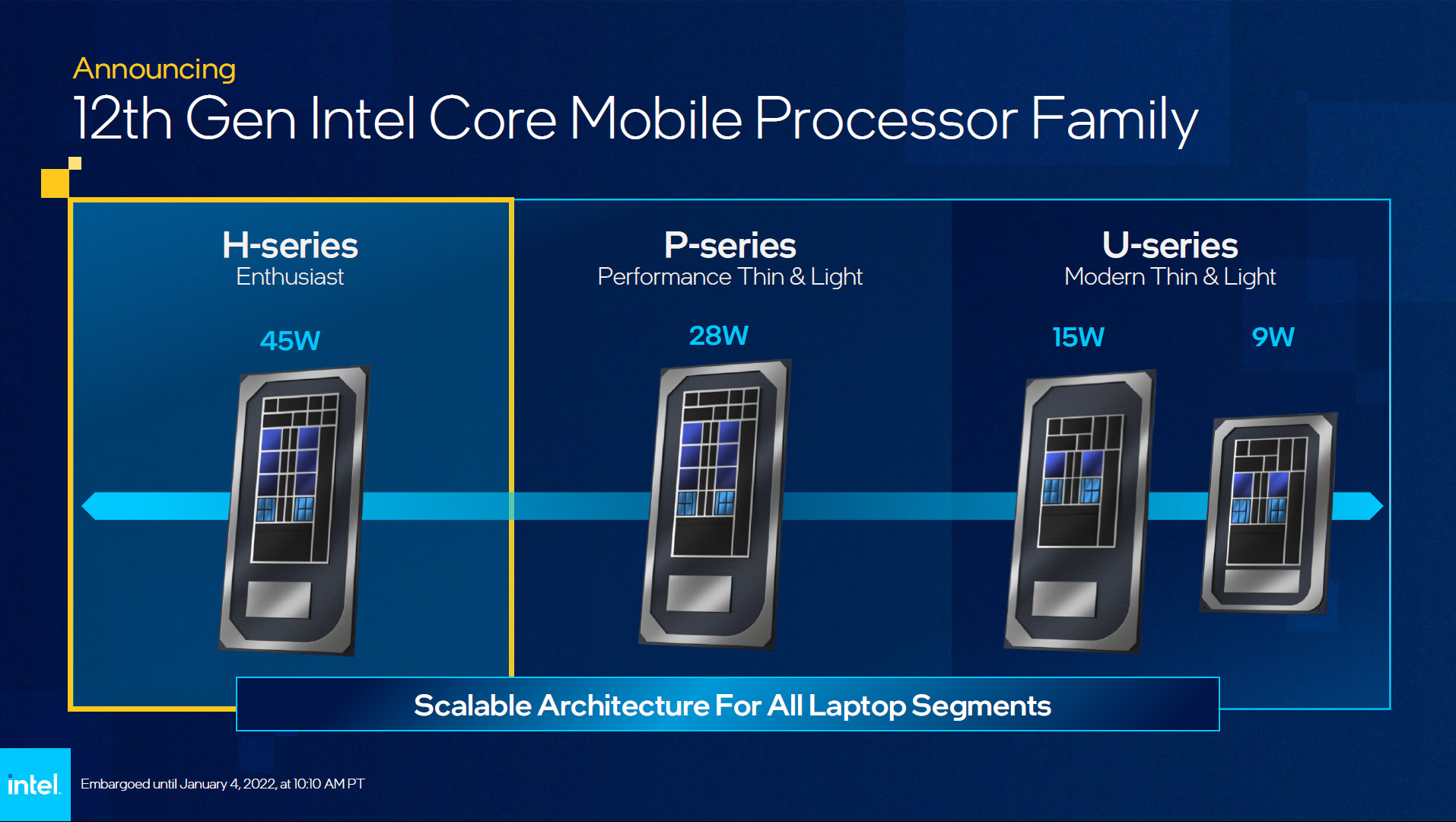 Announcing
12th Gen Intel Core Mobile Processor Family

H-series
Enthusiast
45W

P-series
Performance Thin & Light
28W

U-series
Modern Thin & Light
15W
9W

Scalable Architecture For All Laptop Segments

intel.
Embargoed until January 4, 2022, at 10:10 AM PT